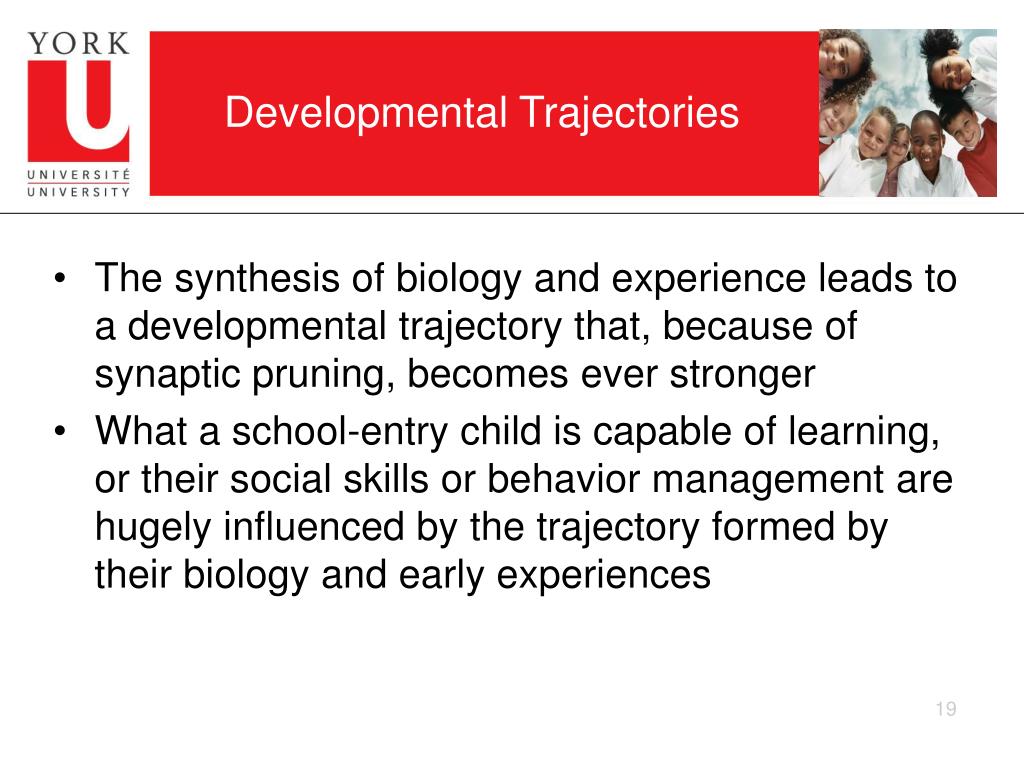 YORK
U
UNIVERSITÉ
UNIVERSITY

Developmental Trajectories

• The synthesis of biology and experience leads to a developmental trajectory that, because of synaptic pruning, becomes ever stronger
• What a school-entry child is capable of learning, or their social skills or behavior management are hugely influenced by the trajectory formed by their biology and early experiences

19